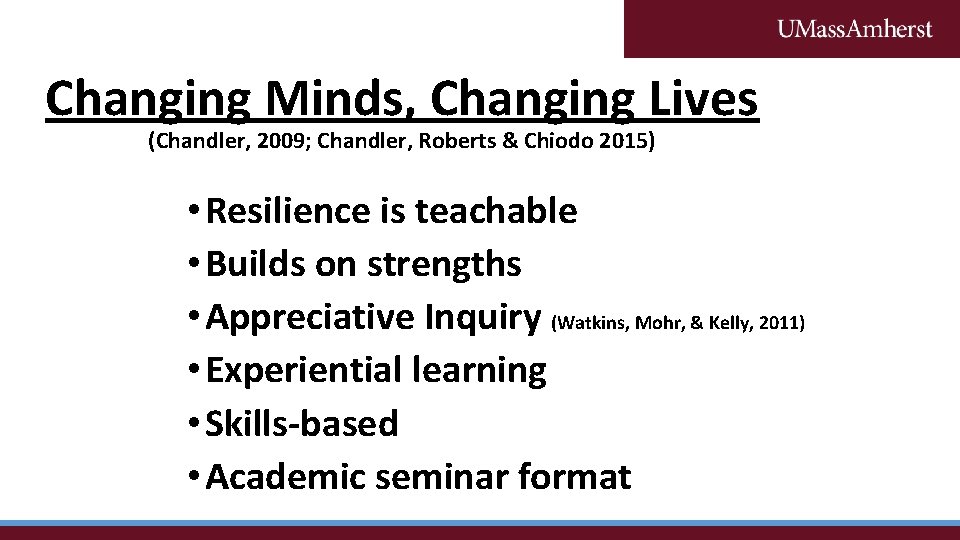 UMassAmherst

Changing Minds, Changing Lives
(Chandler, 2009; Chandler, Roberts & Chiodo 2015)

• Resilience is teachable
• Builds on strengths
• Appreciative Inquiry (Watkins, Mohr, & Kelly, 2011)
• Experiential learning
• Skills-based
• Academic seminar format